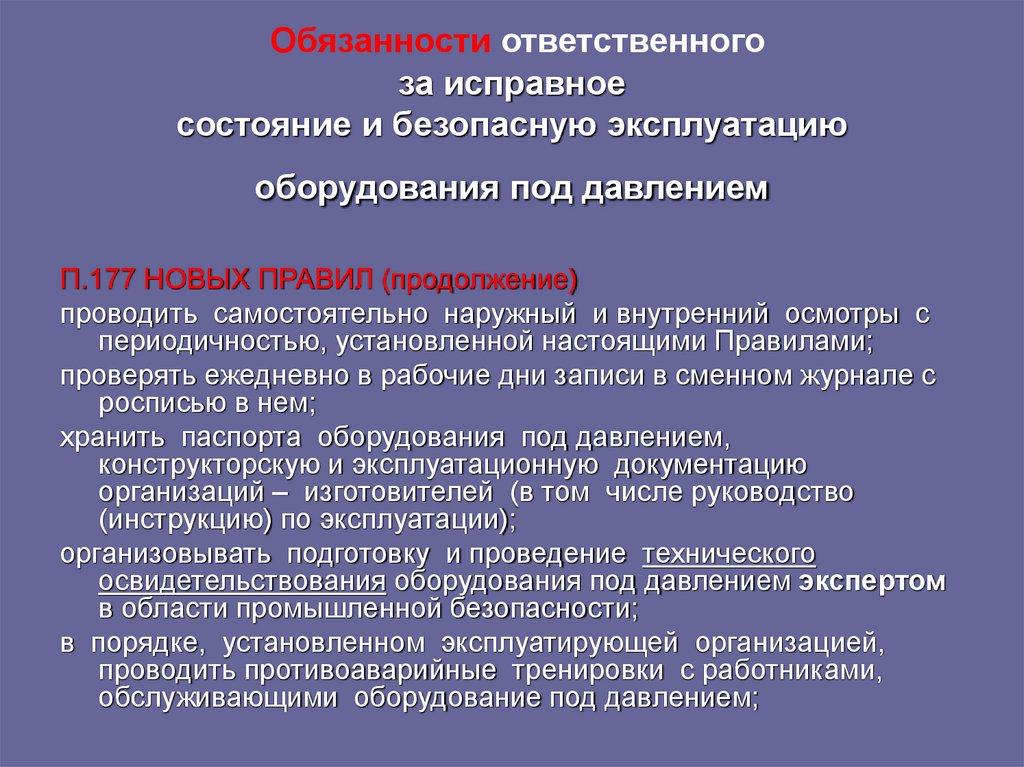 Обязанности ответственного за исправное состояние и безопасную эксплуатацию

оборудования под давлением

П.177 НОВЫХ ПРАВИЛ (продолжение)

проводить самостоятельно наружный и внутренний осмотры с периодичностью, установленной настоящими Правилами;

проверять ежедневно в рабочие дни записи в сменном журнале с росписью в нем;

хранить паспорта оборудования под давлением, конструкторскую и эксплуатационную документацию организаций – изготовителей (в том числе руководство (инструкцию) по эксплуатации);

организовывать подготовку и проведение технического освидетельствования оборудования под давлением экспертом в области промышленной безопасности;

в порядке, установленном эксплуатирующей организацией, проводить противоаварийные тренировки с работниками, обслуживающими оборудование под давлением;